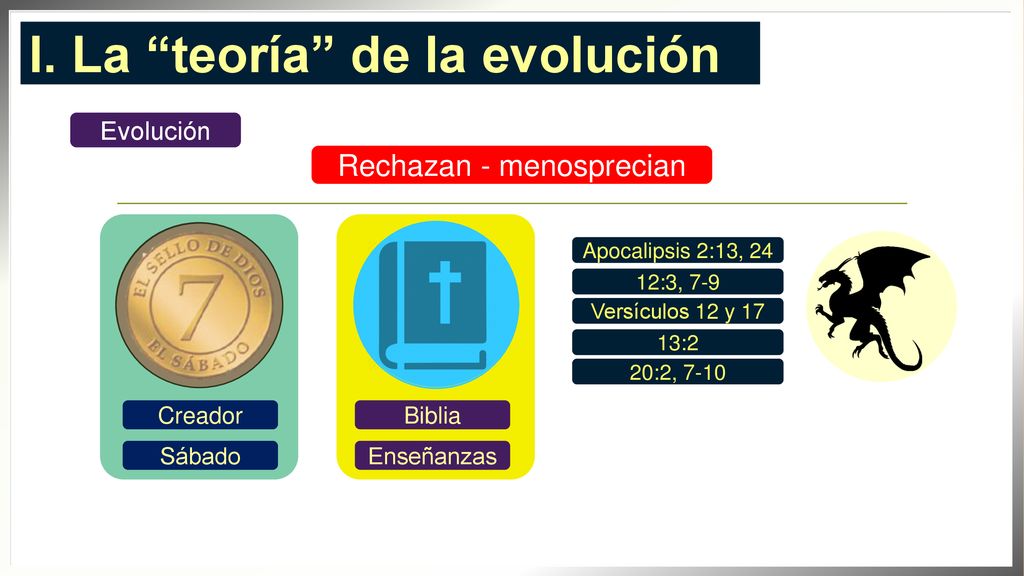 I. La “teoría” de la evolución

Evolución

Rechazan - menosprecian

EL SELLO DE DIOS
7
EL SÁBADO

Creador

Sábado

Biblia

Enseñanzas

Apocalipsis 2:13, 24

12:3, 7-9

Versículos 12 y 17

13:2

20:2, 7-10